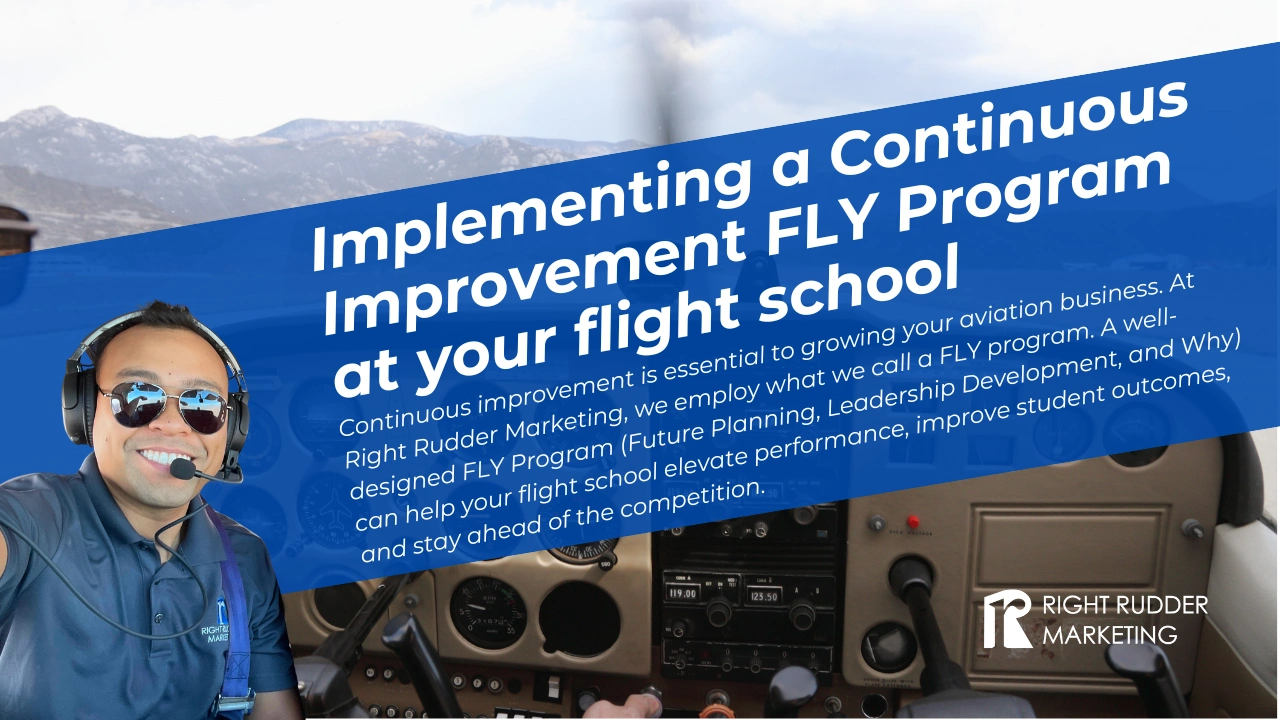 Implementing a Continuous Improvement FLY Program at your flight school

Continuous improvement is essential to growing your aviation business. At Right Rudder Marketing, we employ what we call a FLY program. A well-designed FLY Program (Future Planning, Leadership Development, and Why) can help your flight school elevate performance, improve student outcomes, and stay ahead of the competition.

RIGHT RUDDER MARKETING

119.00

123.50